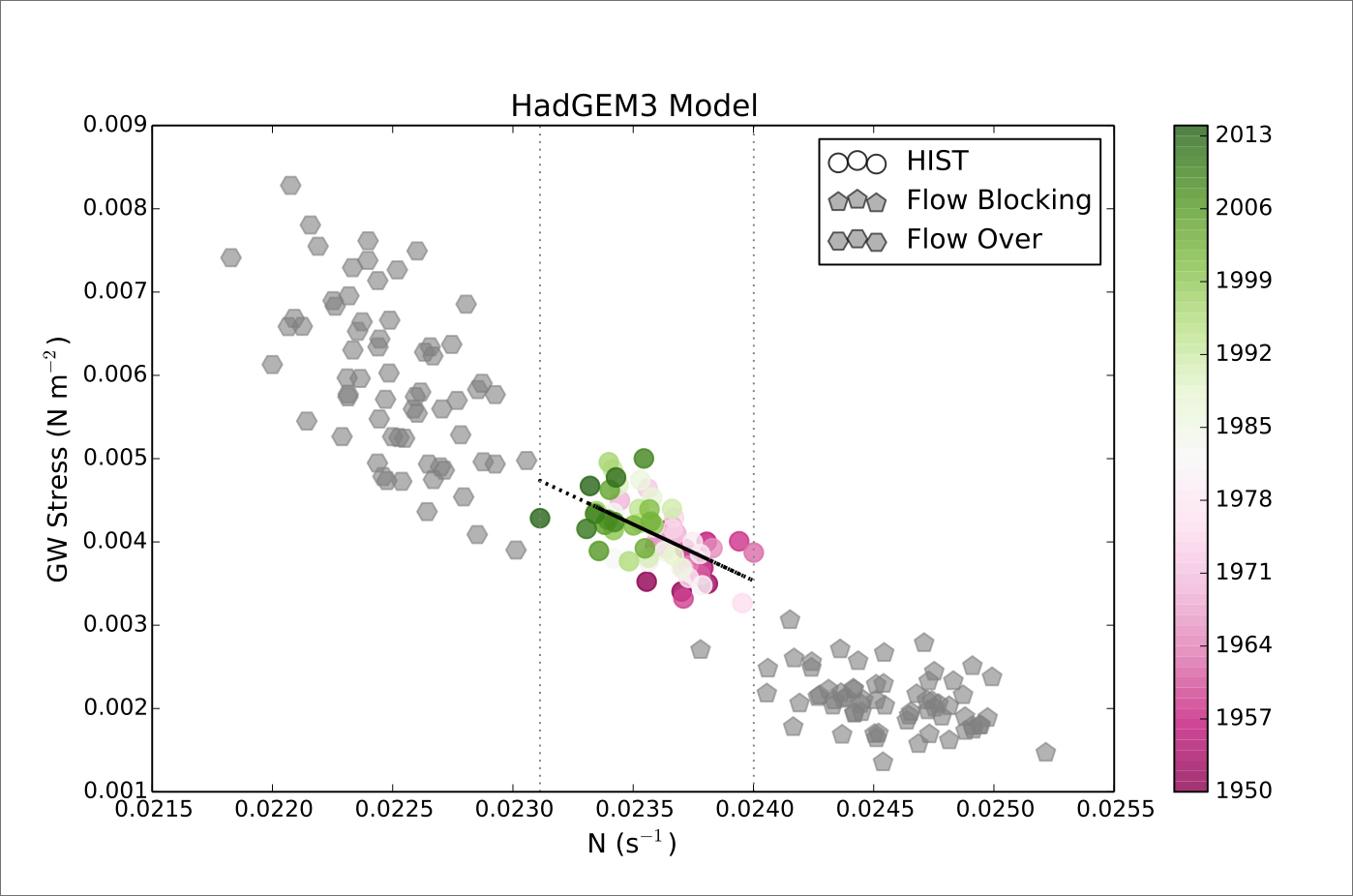 HadGEM3 Model

HIST
Flow Blocking
Flow Over

GW Stress (N m$^{-2}$)

0.009
0.008
0.007
0.006
0.005
0.004
0.003
0.002
0.001

0.0215 0.0220 0.0225 0.0230 0.0235 0.0240 0.0245 0.0250 0.0255

N (s$^{-1}$)

2013
2006
1999
1992
1985
1978
1971
1964
1957
1950